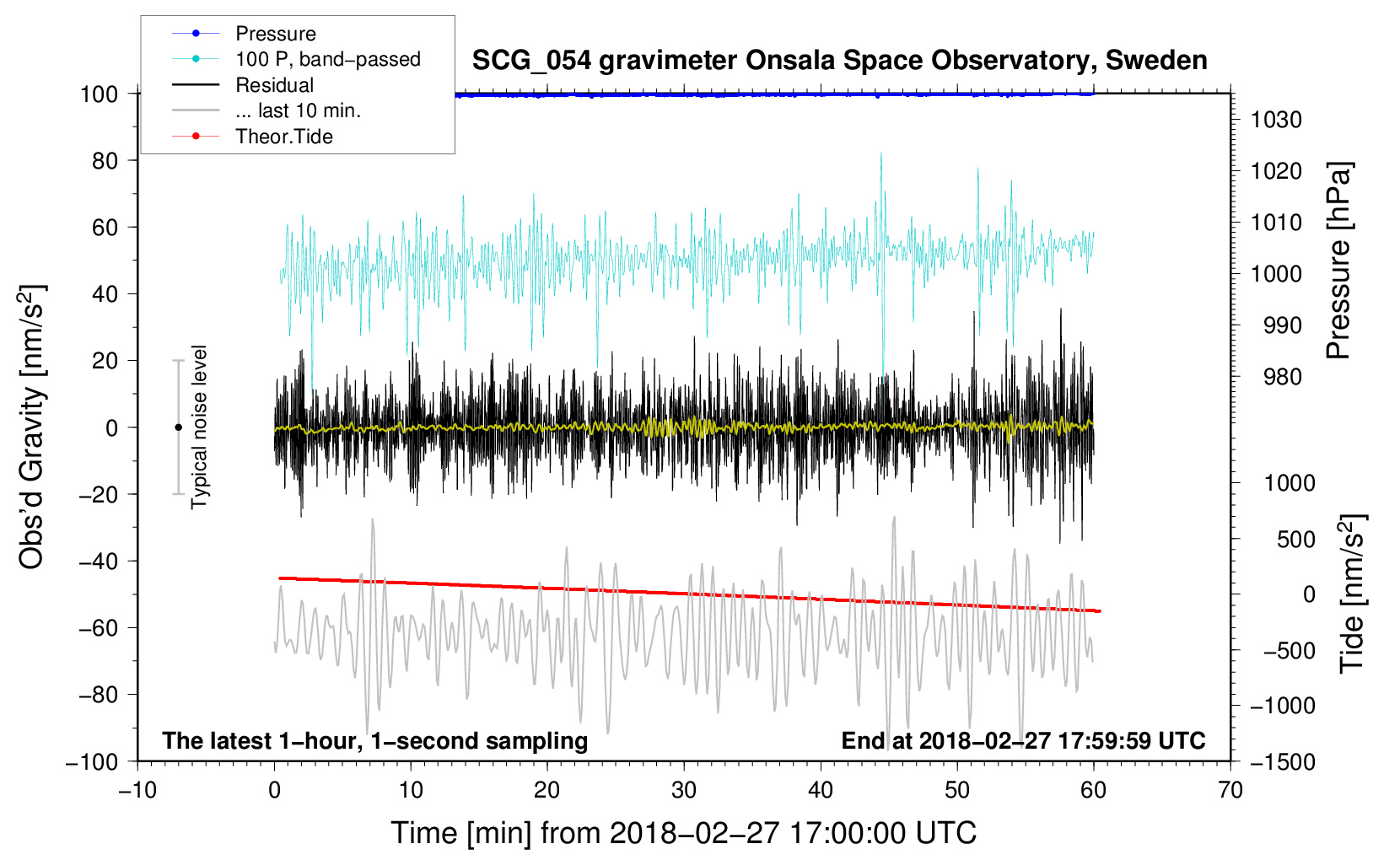 Pressure
100 P, band−passed
Residual
... last 10 min.
Theor.Tide

SCG_054 gravimeter Onsala Space Observatory, Sweden

Obs'd Gravity [nm/s$^2$]

100
80
60
40
20
0
−20
−40
−60
−80
−100

Typical noise level

Pressure [hPa]

1030
1020
1010
1000
990
980

Tide [nm/s$^2$]

1000
500
0
−500
−1000
−1500

The latest 1−hour, 1−second sampling

End at 2018−02−27 17:59:59 UTC

−10
0
10
20
30
40
50
60
70

Time [min] from 2018−02−27 17:00:00 UTC